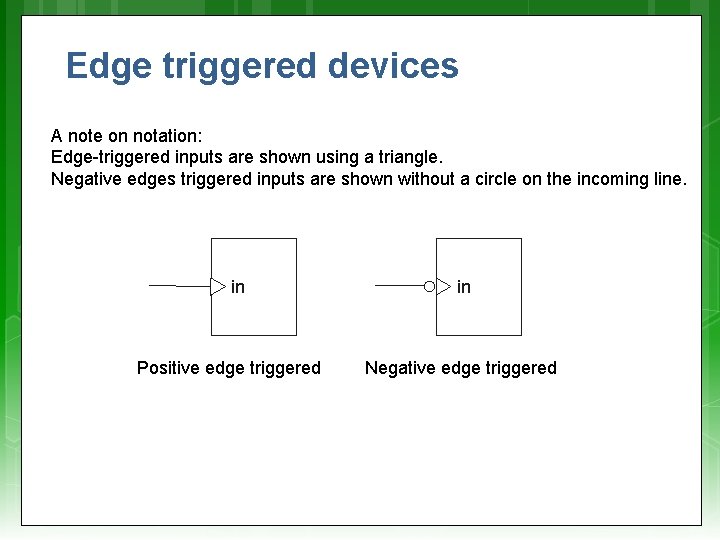 Edge triggered devices

A note on notation:
Edge-triggered inputs are shown using a triangle.
Negative edges triggered inputs are shown without a circle on the incoming line.

in

in

Positive edge triggered

Negative edge triggered